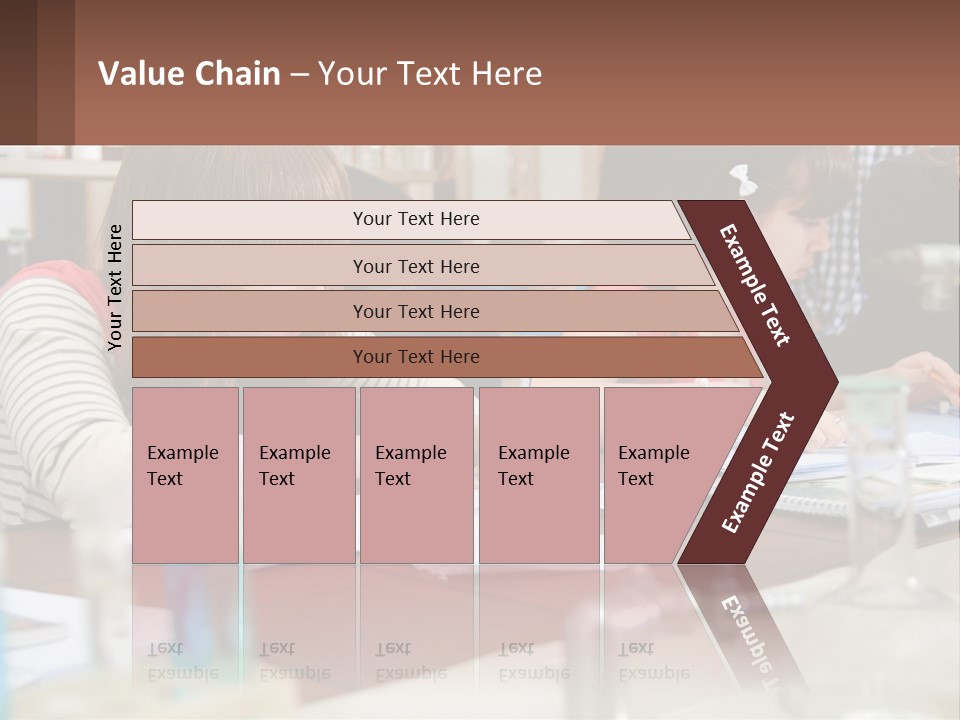 Value Chain – Your Text Here

Your Text Here

Your Text Here

Your Text Here

Your Text Here

Your Text Here

Example Text

Example Text

Example Text

Example Text

Example Text

Example Text

Example Text